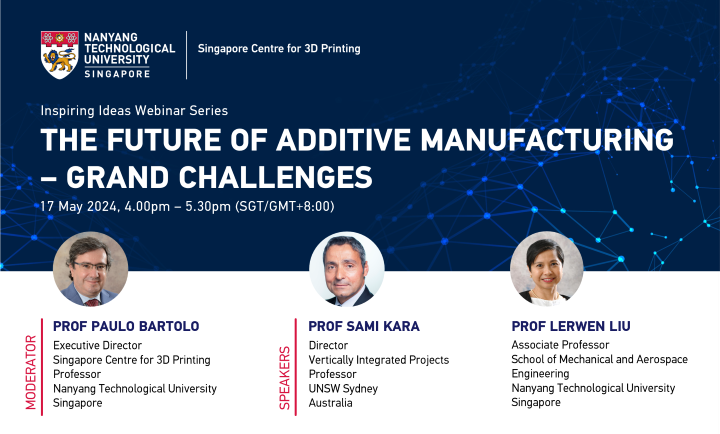 NANYANG TECHNOLOGICAL UNIVERSITY SINGAPORE

Singapore Centre for 3D Printing

Inspiring Ideas Webinar Series

THE FUTURE OF ADDITIVE MANUFACTURING – GRAND CHALLENGES

17 May 2024, 4.00pm – 5.30pm (SGT/GMT+8:00)

MODERATOR

PROF PAULO BARTOLO
Executive Director
Singapore Centre for 3D Printing
Professor
Nanyang Technological University
Singapore

SPEAKERS

PROF SAMI KARA
Director
Vertically Integrated Projects
Professor
UNSW Sydney
Australia

PROF LERWEN LIU
Associate Professor
School of Mechanical and Aerospace Engineering
Nanyang Technological University
Singapore